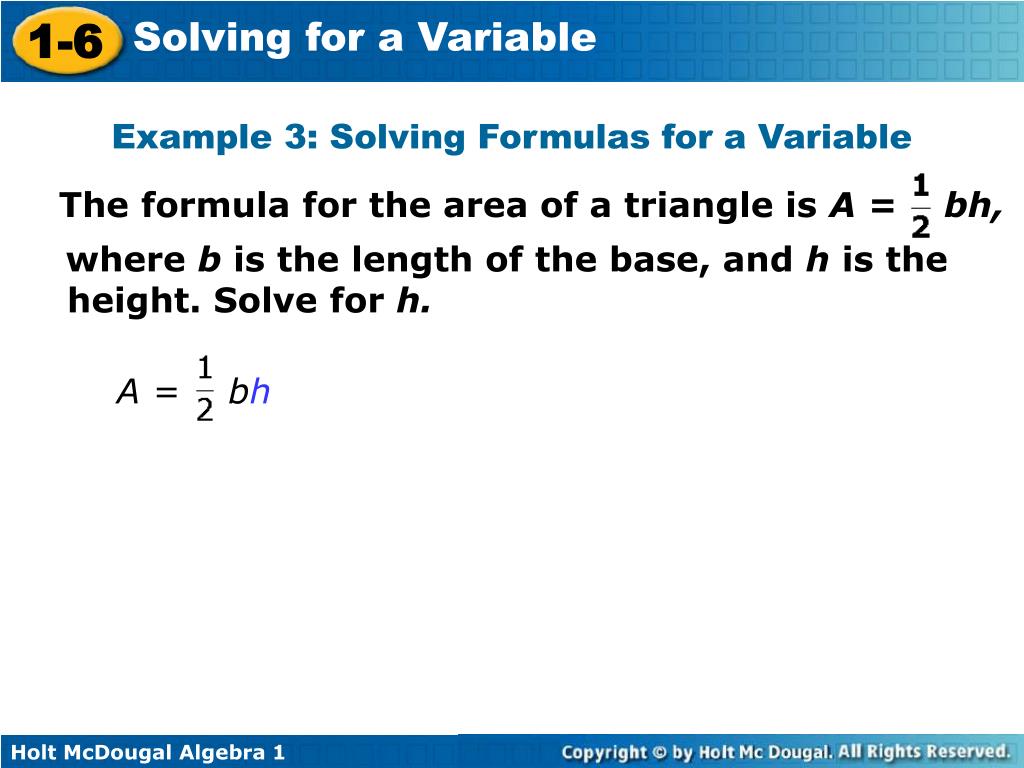 1-6 Solving for a Variable

Example 3: Solving Formulas for a Variable

The formula for the area of a triangle is $A = \frac{1}{2}bh$, where $b$ is the length of the base, and $h$ is the height. Solve for $h$.

$A = \frac{1}{2}bh$

Holt McDougal Algebra 1

Copyright © by Holt Mc Dougal. All Rights Reserved.